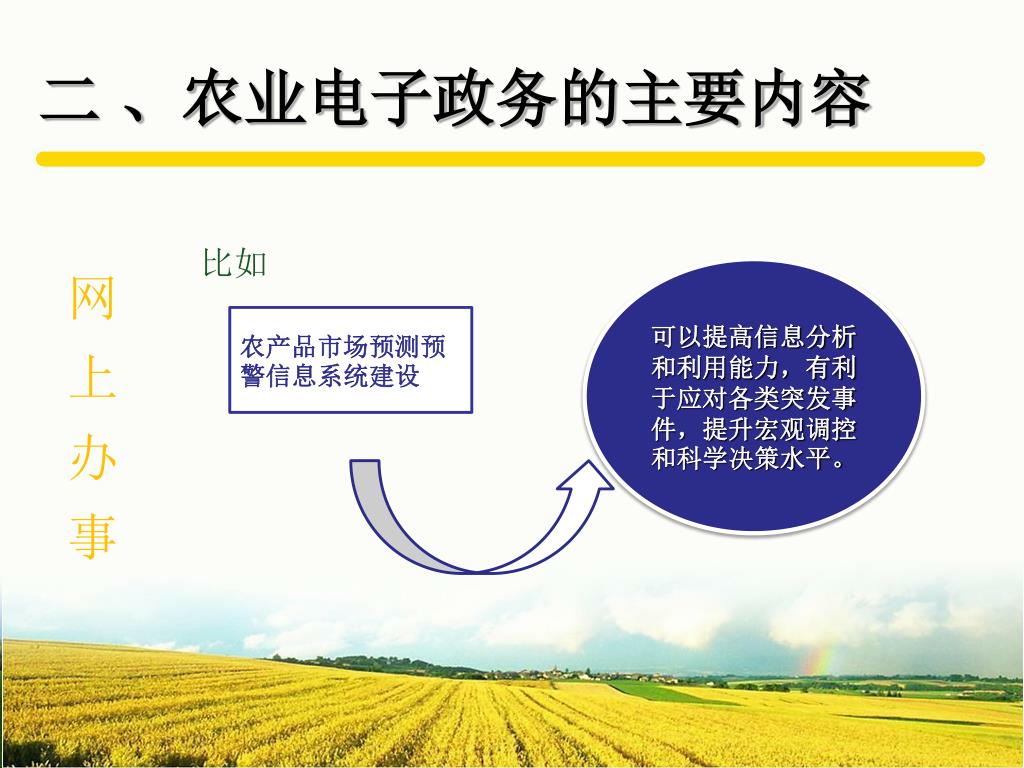 二、农业电子政务的主要内容

网上办事

比如

农产品市场预测预警信息系统建设

可以提高信息分析和利用能力，有利于应对各类突发事件，提升宏观调控和科学决策水平。